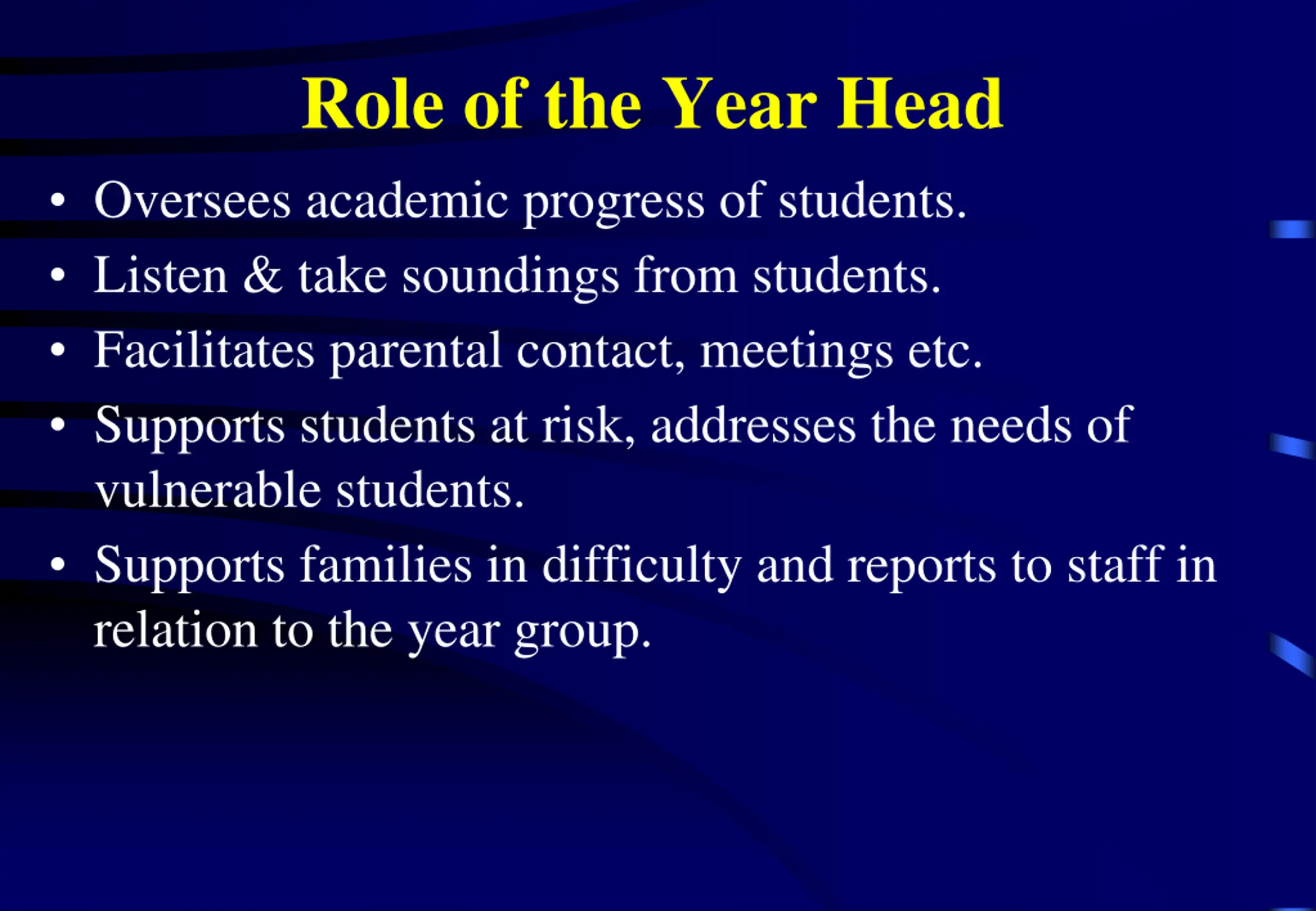 Role of the Year Head

• Oversees academic progress of students.
• Listen & take soundings from students.
• Facilitates parental contact, meetings etc.
• Supports students at risk, addresses the needs of vulnerable students.
• Supports families in difficulty and reports to staff in relation to the year group.